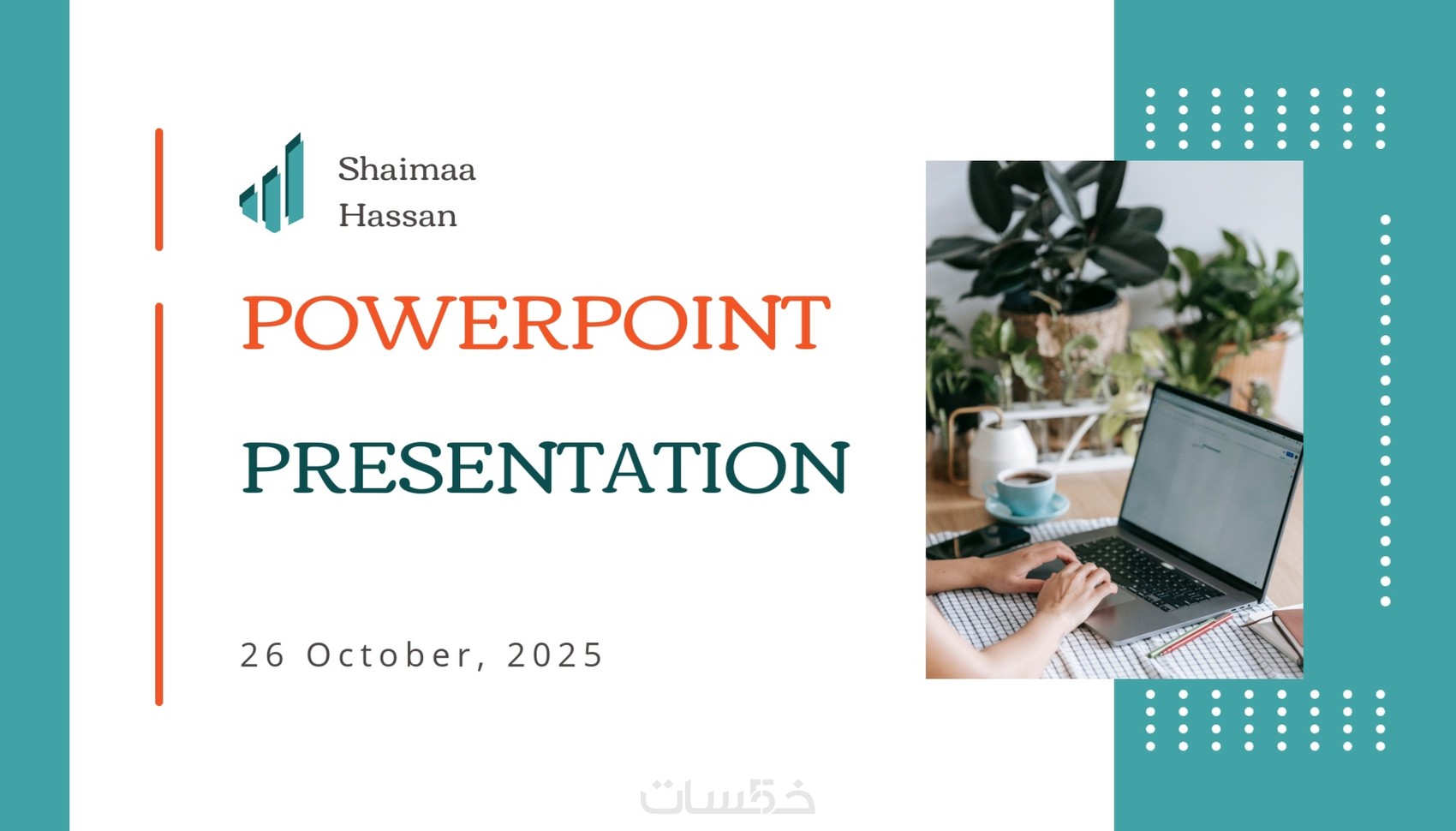 Shaimaa Hassan

POWERPOINT

PRESENTATION

26 October, 2025

خمسات